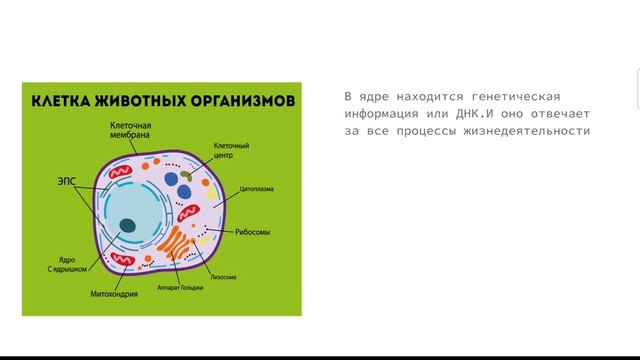 КЛЕТКА ЖИВОТНЫХ ОРГАНИЗМОВ

Клеточная мембрана

Клеточный центр

ЭПС

Цитоплазма

Рибосомы

Ядро С ядрышком

Лизосома

Аппарат Гольджи

Митохондрия

В ядре находится генетическая информация или ДНК.И оно отвечает за все процессы жизнедеятельности